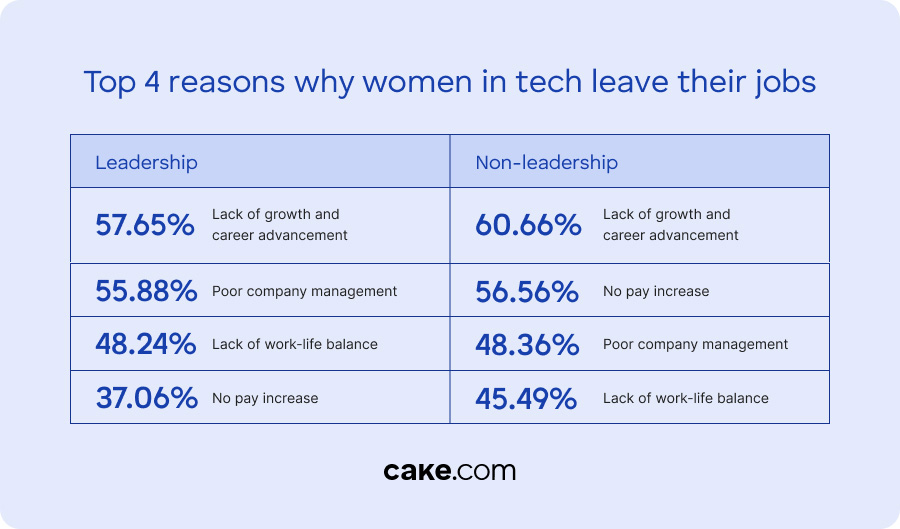 Top 4 reasons why women in tech leave their jobs

| Leadership | Non-leadership |
|---|---|
| 57.65% Lack of growth and career advancement | 60.66% Lack of growth and career advancement |
| 55.88% Poor company management | 56.56% No pay increase |
| 48.24% Lack of work-life balance | 48.36% Poor company management |
| 37.06% No pay increase | 45.49% Lack of work-life balance |

cake.com